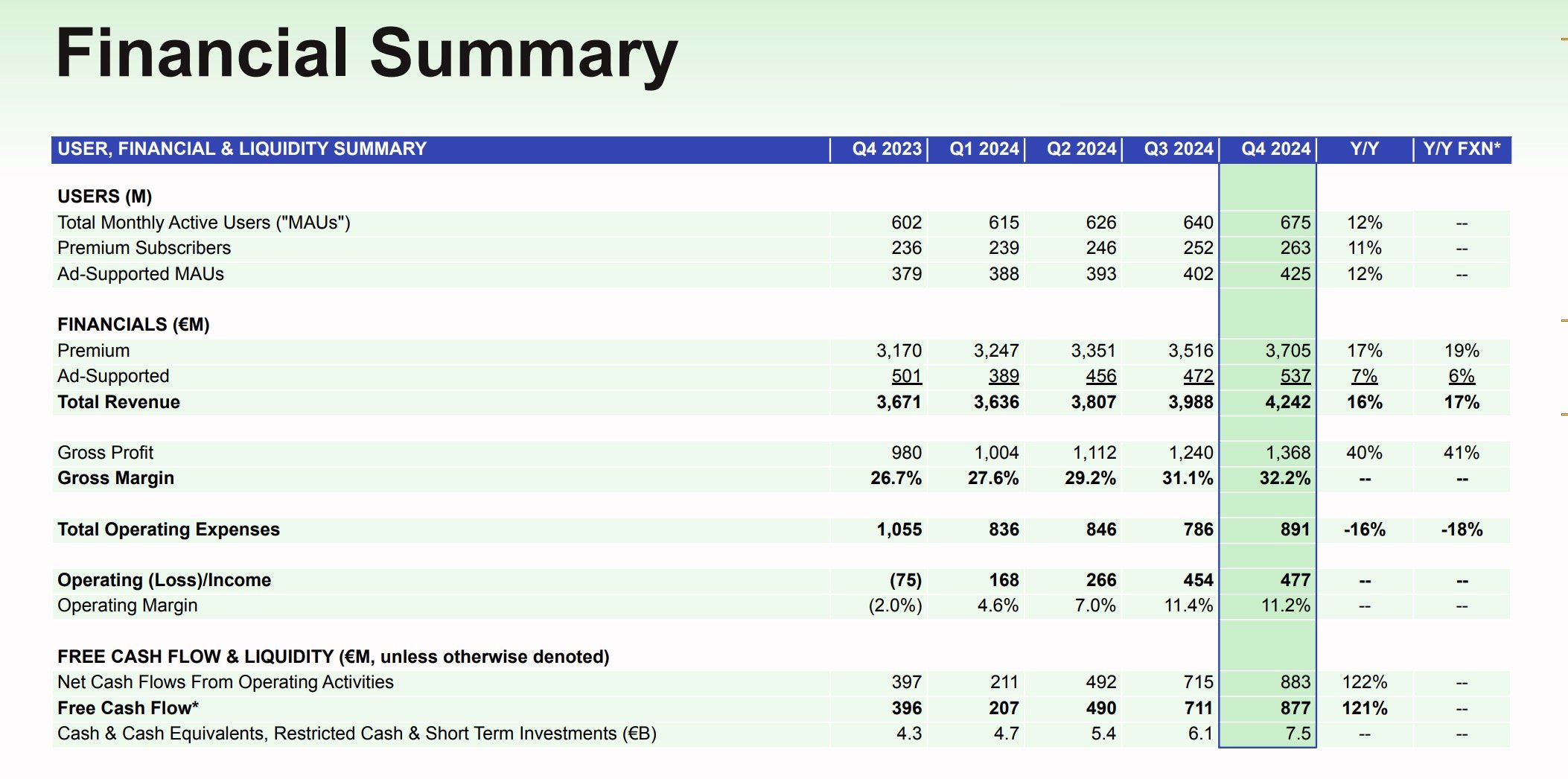 Financial Summary

| USER, FINANCIAL & LIQUIDITY SUMMARY | Q4 2023 | Q1 2024 | Q2 2024 | Q3 2024 | Q4 2024 | Y/Y | Y/Y FXN* |
|---|---|---|---|---|---|---|---|
| USERS (M) | | | | | | | |
| Total Monthly Active Users ("MAUs") | 602 | 615 | 626 | 640 | 675 | 12% | -- |
| Premium Subscribers | 236 | 239 | 246 | 252 | 263 | 11% | -- |
| Ad-Supported MAUs | 379 | 388 | 393 | 402 | 425 | 12% | -- |
| FINANCIALS (€M) | | | | | | | |
| Premium | 3,170 | 3,247 | 3,351 | 3,516 | 3,705 | 17% | 19% |
| Ad-Supported | 501 | 389 | 456 | 472 | 537 | 7% | 6% |
| Total Revenue | 3,671 | 3,636 | 3,807 | 3,988 | 4,242 | 16% | 17% |
| Gross Profit | 980 | 1,004 | 1,112 | 1,240 | 1,368 | 40% | 41% |
| Gross Margin | 26.7% | 27.6% | 29.2% | 31.1% | 32.2% | -- | -- |
| Total Operating Expenses | 1,055 | 836 | 846 | 786 | 891 | -16% | -18% |
| Operating (Loss)/Income | (75) | 168 | 266 | 454 | 477 | -- | -- |
| Operating Margin | (2.0%) | 4.6% | 7.0% | 11.4% | 11.2% | -- | -- |
| FREE CASH FLOW & LIQUIDITY (€M, unless otherwise denoted) | | | | | | | |
| Net Cash Flows From Operating Activities | 397 | 211 | 492 | 715 | 883 | 122% | -- |
| Free Cash Flow* | 396 | 207 | 490 | 711 | 877 | 121% | -- |
| Cash & Cash Equivalents, Restricted Cash & Short Term Investments (€B) | 4.3 | 4.7 | 5.4 | 6.1 | 7.5 | -- | -- |